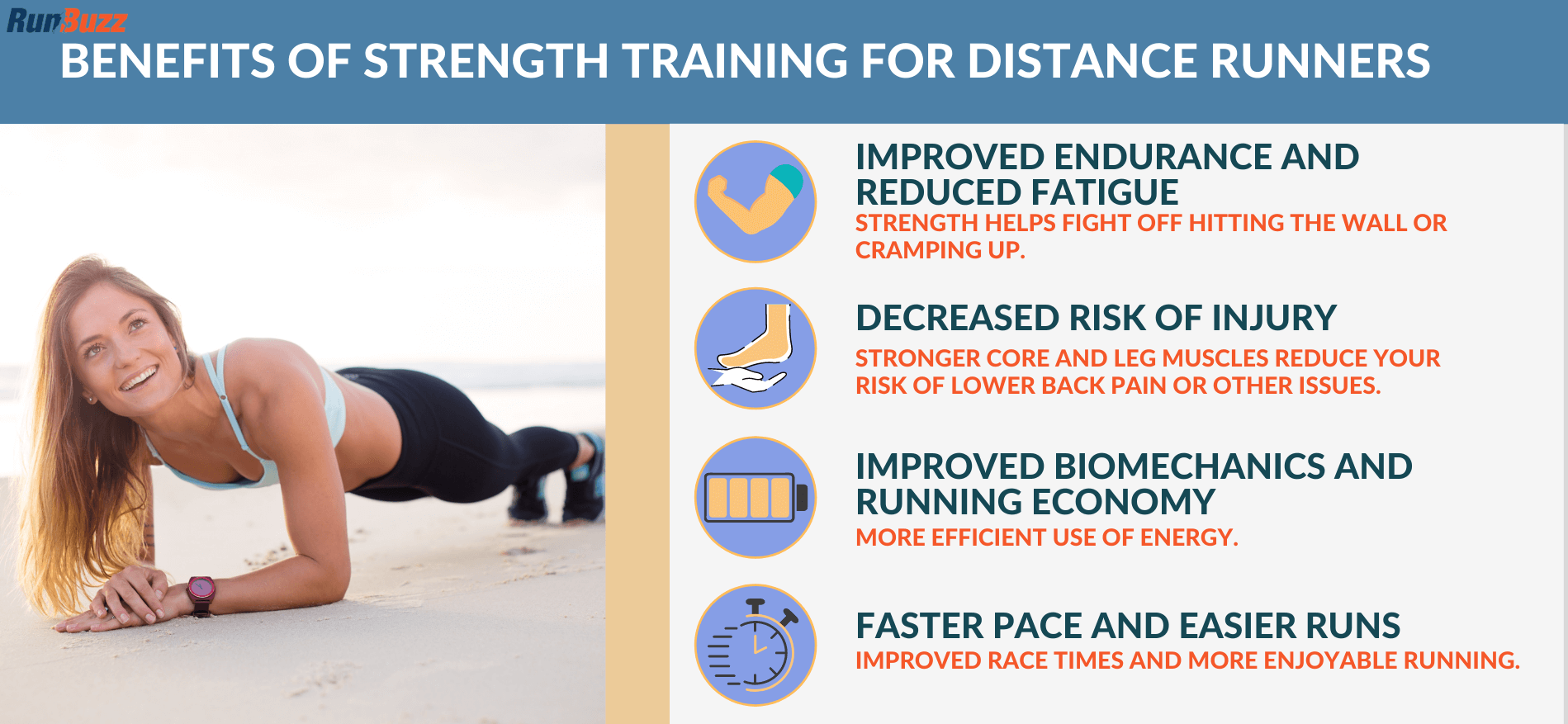 RunBuzz

BENEFITS OF STRENGTH TRAINING FOR DISTANCE RUNNERS

IMPROVED ENDURANCE AND REDUCED FATIGUE

STRENGTH HELPS FIGHT OFF HITTING THE WALL OR CRAMPING UP.

DECREASED RISK OF INJURY

STRONGER CORE AND LEG MUSCLES REDUCE YOUR RISK OF LOWER BACK PAIN OR OTHER ISSUES.

IMPROVED BIOMECHANICS AND RUNNING ECONOMY

MORE EFFICIENT USE OF ENERGY.

FASTER PACE AND EASIER RUNS

IMPROVED RACE TIMES AND MORE ENJOYABLE RUNNING.